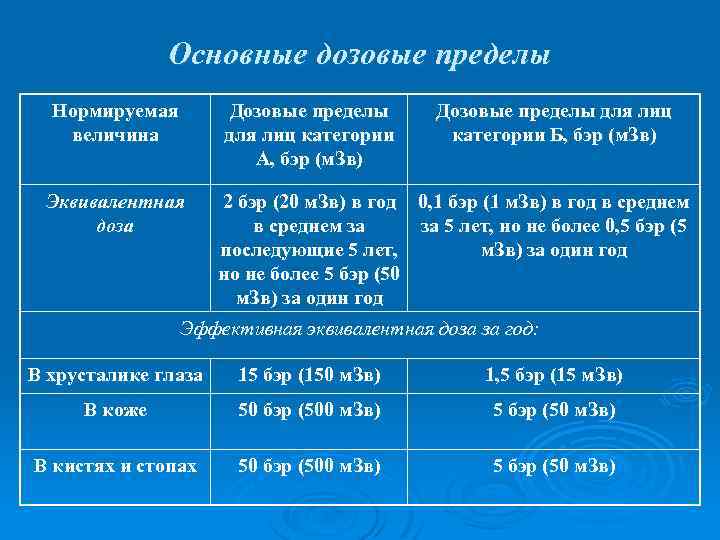 Основные дозовые пределы

| Нормируемая величина | Дозовые пределы для лиц категории А, бэр (мЗв) | Дозовые пределы для лиц категории Б, бэр (мЗв) |
|---|---|---|
| Эквивалентная доза | 2 бэр (20 мЗв) в год в среднем за последующие 5 лет, но не более 5 бэр (50 мЗв) за один год | 0,1 бэр (1 мЗв) в год в среднем за 5 лет, но не более 0,5 бэр (5 мЗв) за один год |
| Эффективная эквивалентная доза за год: | | |
| В хрусталике глаза | 15 бэр (150 мЗв) | 1,5 бэр (15 мЗв) |
| В коже | 50 бэр (500 мЗв) | 5 бэр (50 мЗв) |
| В кистях и стопах | 50 бэр (500 мЗв) | 5 бэр (50 мЗв) |